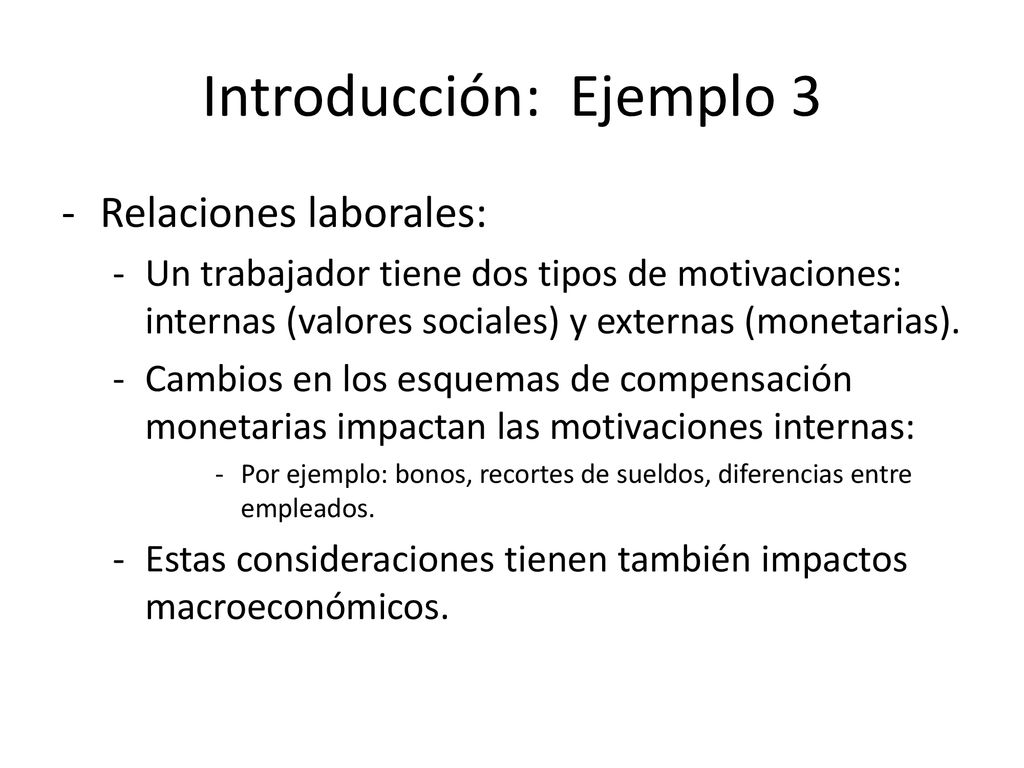 Introducción: Ejemplo 3

- Relaciones laborales:
  - Un trabajador tiene dos tipos de motivaciones: internas (valores sociales) y externas (monetarias).
  - Cambios en los esquemas de compensación monetarias impactan las motivaciones internas:
    - Por ejemplo: bonos, recortes de sueldos, diferencias entre empleados.
  - Estas consideraciones tienen también impactos macroeconómicos.